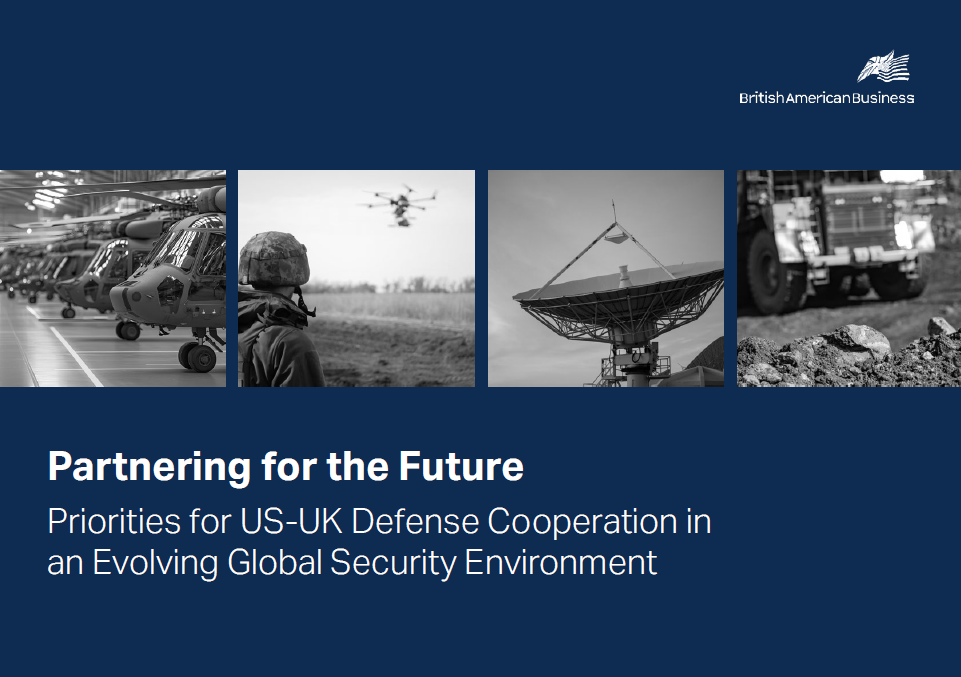 BritishAmericanBusiness

Partnering for the Future

Priorities for US-UK Defense Cooperation in an Evolving Global Security Environment